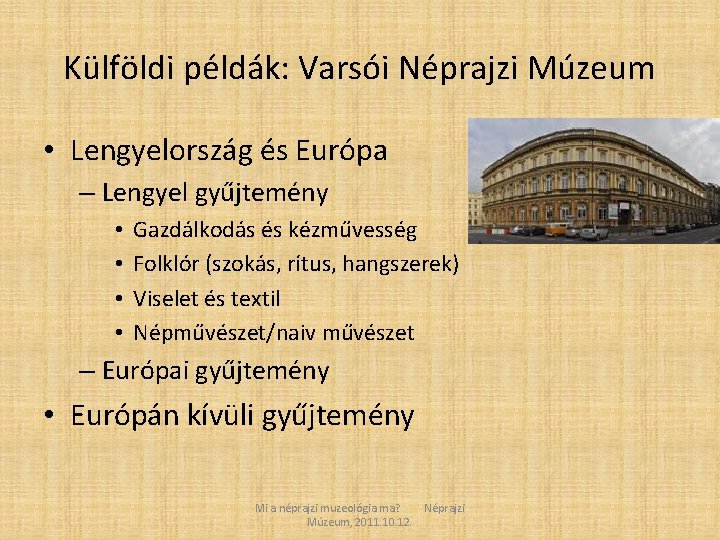 Külföldi példák: Varsói Néprajzi Múzeum

• Lengyelország és Európa
– Lengyel gyűjtemény
• Gazdálkodás és kézművesség
• Folklór (szokás, rítus, hangszerek)
• Viselet és textil
• Népművészet/naiv művészet
– Európai gyűjtemény
• Európán kívüli gyűjtemény

Mi a néprajzi muzeológia ma? Néprajzi Múzeum, 2011.10.12.